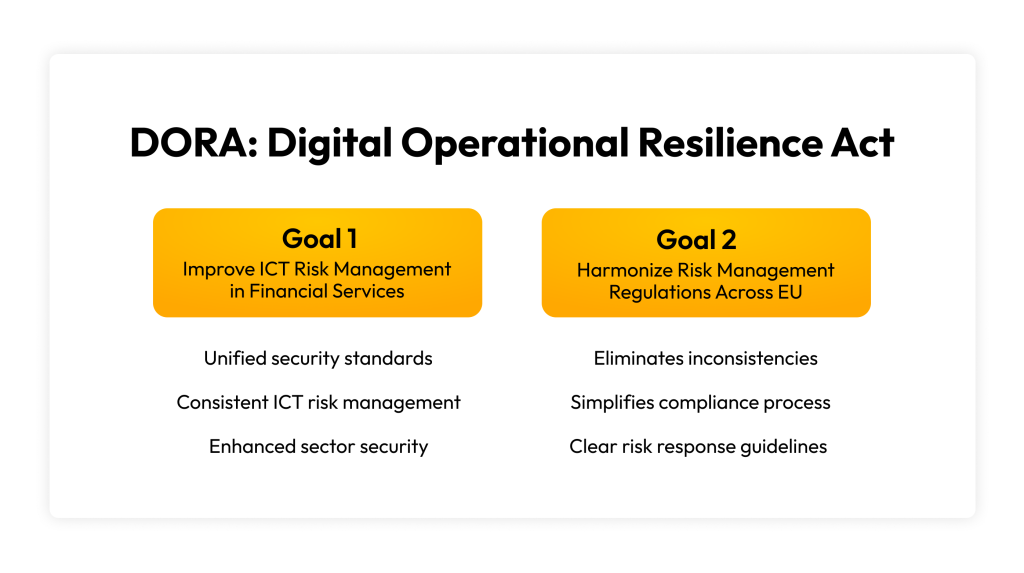 DORA: Digital Operational Resilience Act

Goal 1
Improve ICT Risk Management in Financial Services

Unified security standards

Consistent ICT risk management

Enhanced sector security

Goal 2
Harmonize Risk Management Regulations Across EU

Eliminates inconsistencies

Simplifies compliance process

Clear risk response guidelines